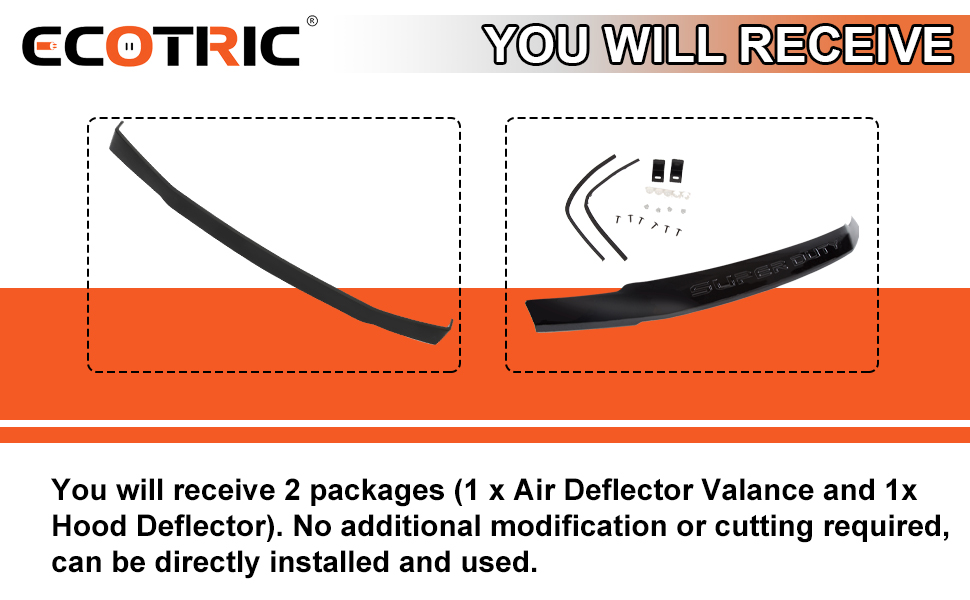 ECOTRIC®

YOU WILL RECEIVE

SUPER DUTY

You will receive 2 packages (1 x Air Deflector Valance and 1x Hood Deflector). No additional modification or cutting required, can be directly installed and used.